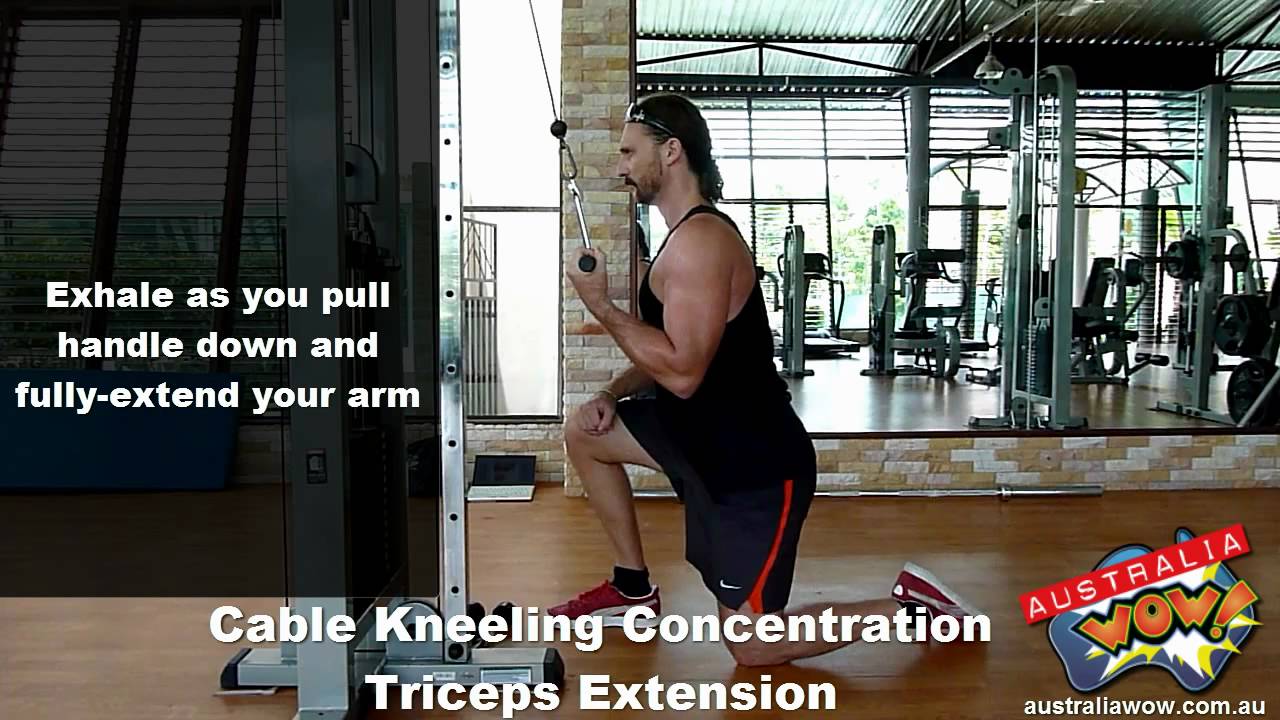 Exhale as you pull handle down and fully-extend your arm

Cable Kneeling Concentration Triceps Extension

AUSTRALIA WOW!

australiawow.com.au